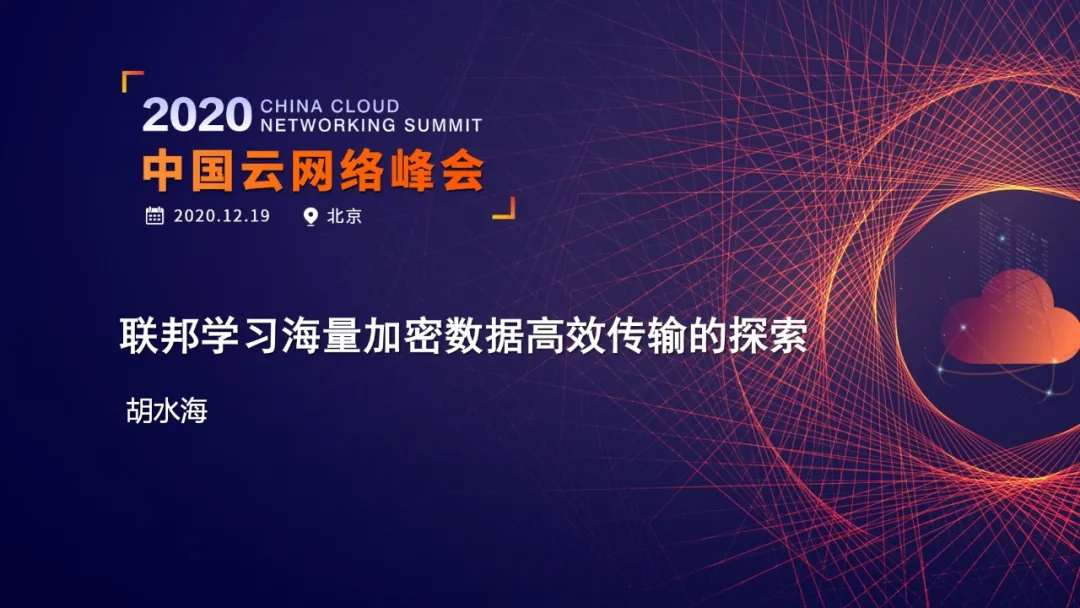 2020 CHINA CLOUD NETWORKING SUMMIT
中国云网络峰会
2020.12.19 北京

联邦学习海量加密数据高效传输的探索

胡水海